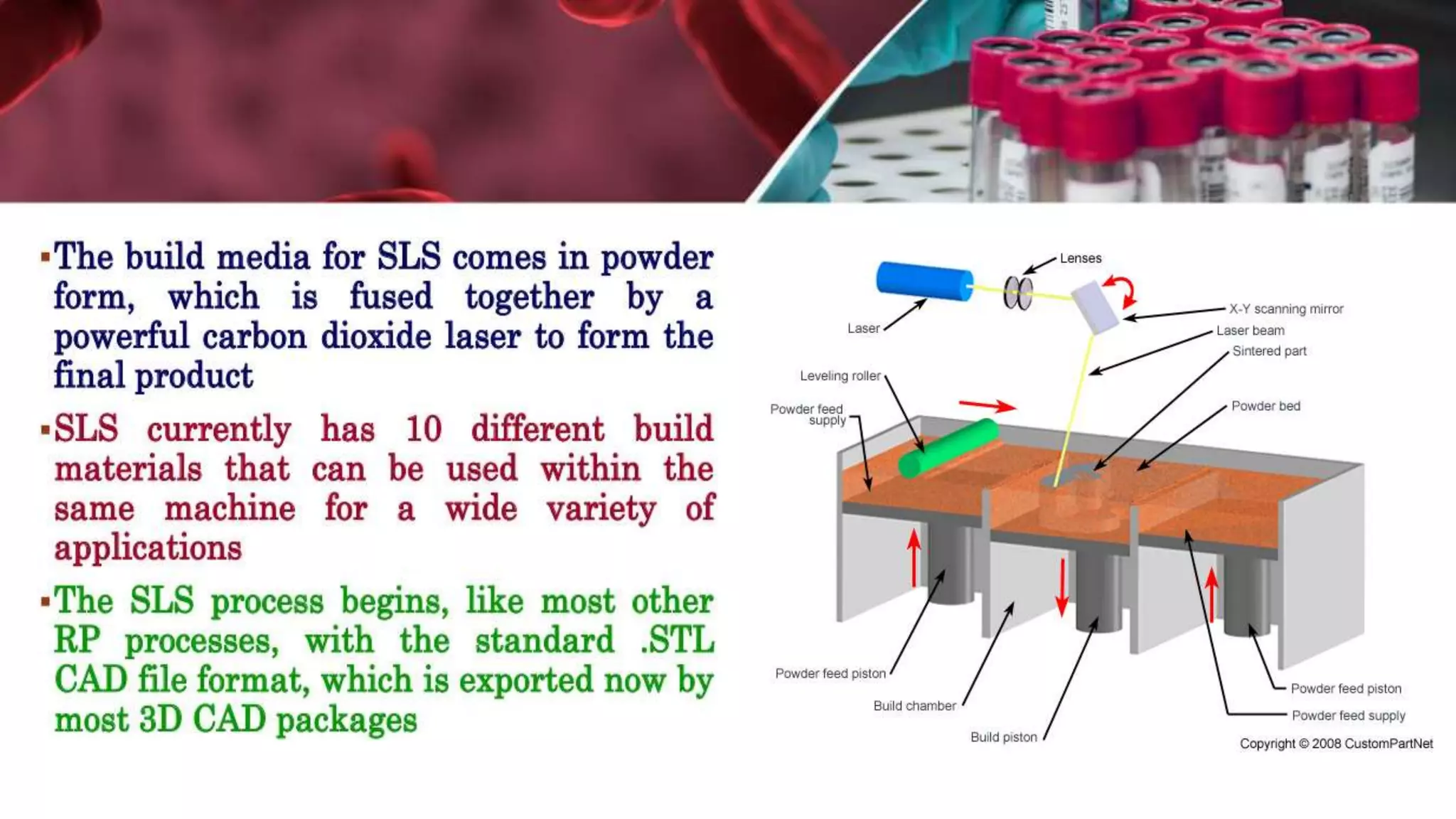 ▪The build media for SLS comes in powder form, which is fused together by a powerful carbon dioxide laser to form the final product

▪SLS currently has 10 different build materials that can be used within the same machine for a wide variety of applications

▪The SLS process begins, like most other RP processes, with the standard .STL CAD file format, which is exported now by most 3D CAD packages

Lenses
Laser
X-Y scanning mirror
Laser beam
Sintered part
Leveling roller
Powder feed supply
Powder bed
Powder feed piston
Build chamber
Build piston
Powder feed piston
Powder feed supply
Copyright © 2008 CustomPartNet